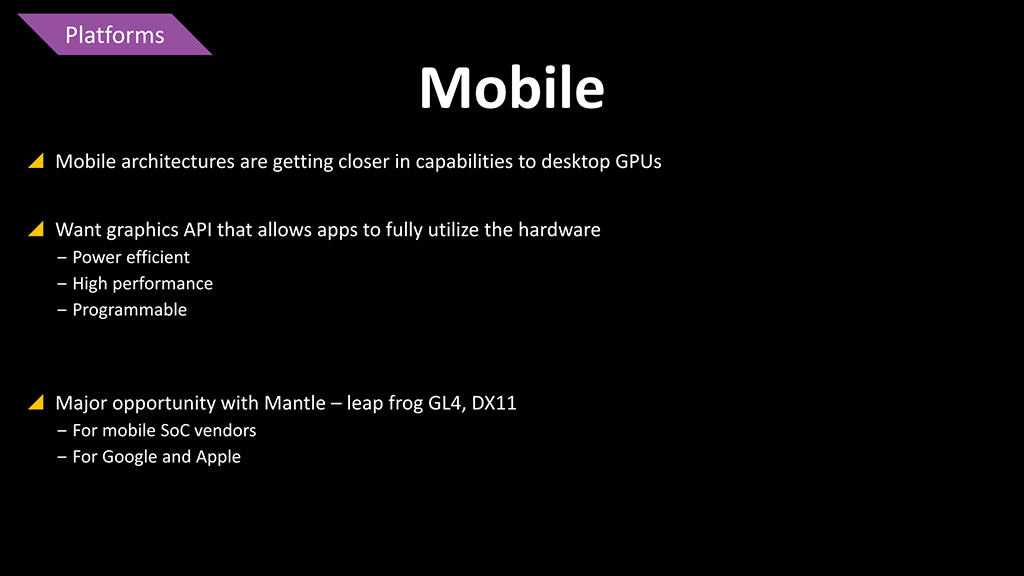 Platforms

Mobile

Mobile architectures are getting closer in capabilities to desktop GPUs

Want graphics API that allows apps to fully utilize the hardware
– Power efficient
– High performance
– Programmable

Major opportunity with Mantle – leap frog GL4, DX11
– For mobile SoC vendors
– For Google and Apple